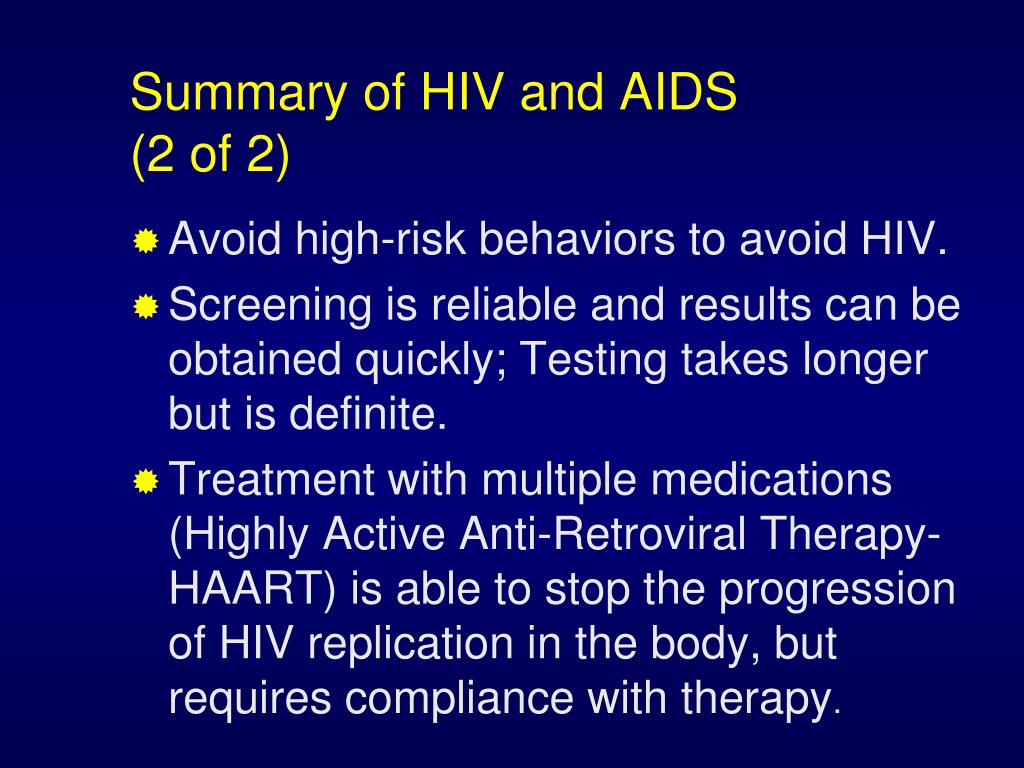 Summary of HIV and AIDS
(2 of 2)

Avoid high-risk behaviors to avoid HIV.

Screening is reliable and results can be obtained quickly; Testing takes longer but is definite.

Treatment with multiple medications (Highly Active Anti-Retroviral Therapy-HAART) is able to stop the progression of HIV replication in the body, but requires compliance with therapy.